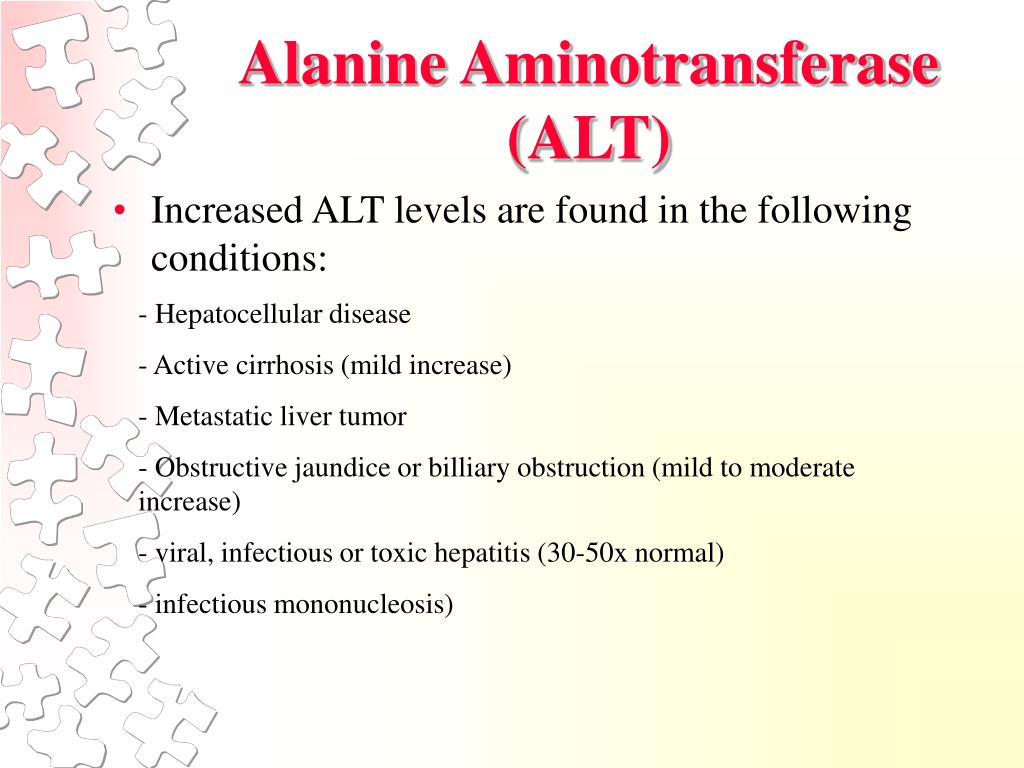 Alanine Aminotransferase (ALT)

• Increased ALT levels are found in the following conditions:

- Hepatocellular disease

- Active cirrhosis (mild increase)

- Metastatic liver tumor

- Obstructive jaundice or billiary obstruction (mild to moderate increase)

- viral, infectious or toxic hepatitis (30-50x normal)

- infectious mononucleosis)